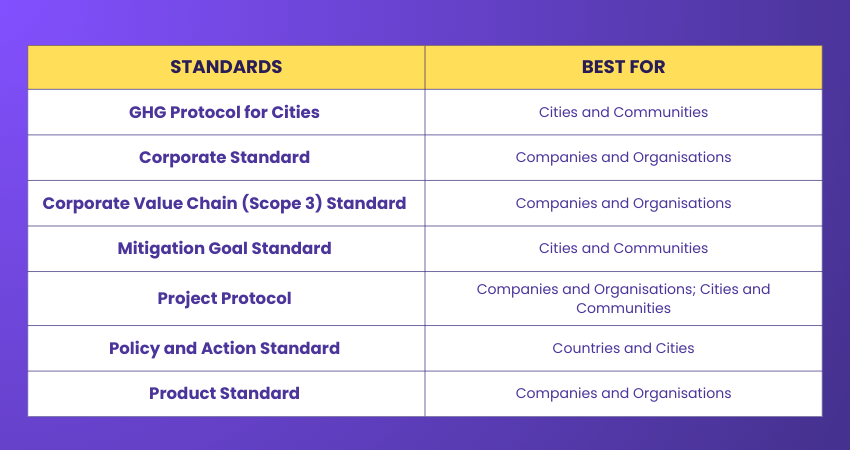 | STANDARDS | BEST FOR |
|---|---|
| GHG Protocol for Cities | Cities and Communities |
| Corporate Standard | Companies and Organisations |
| Corporate Value Chain (Scope 3) Standard | Companies and Organisations |
| Mitigation Goal Standard | Cities and Communities |
| Project Protocol | Companies and Organisations; Cities and Communities |
| Policy and Action Standard | Countries and Cities |
| Product Standard | Companies and Organisations |